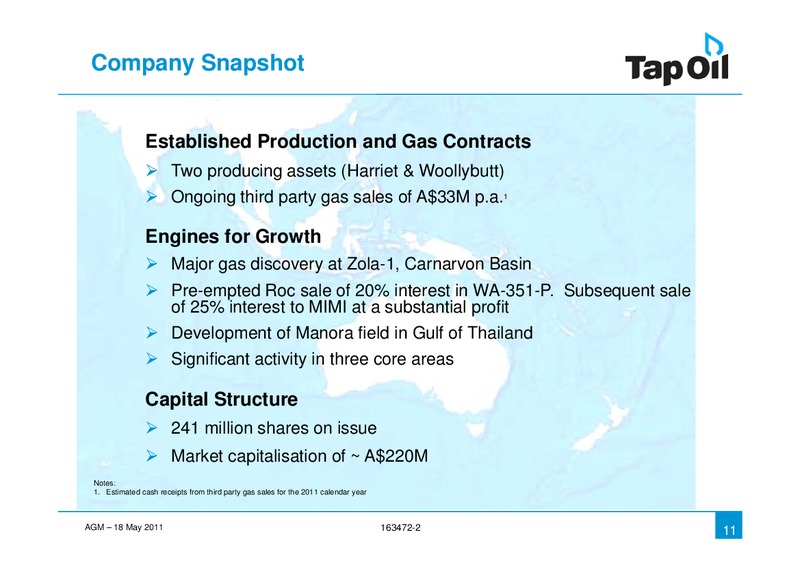 Company Snapshot

Tap Oil

Established Production and Gas Contracts

➢ Two producing assets (Harriet & Woollybutt)

➢ Ongoing third party gas sales of A$33M p.a.$^1$

Engines for Growth

➢ Major gas discovery at Zola-1, Carnarvon Basin

➢ Pre-empted Roc sale of 20% interest in WA-351-P. Subsequent sale of 25% interest to MIMI at a substantial profit

➢ Development of Manora field in Gulf of Thailand

➢ Significant activity in three core areas

Capital Structure

➢ 241 million shares on issue

➢ Market capitalisation of ~ A$220M

Notes:
1. Estimated cash receipts from third party gas sales for the 2011 calendar year

AGM – 18 May 2011

163472-2

11